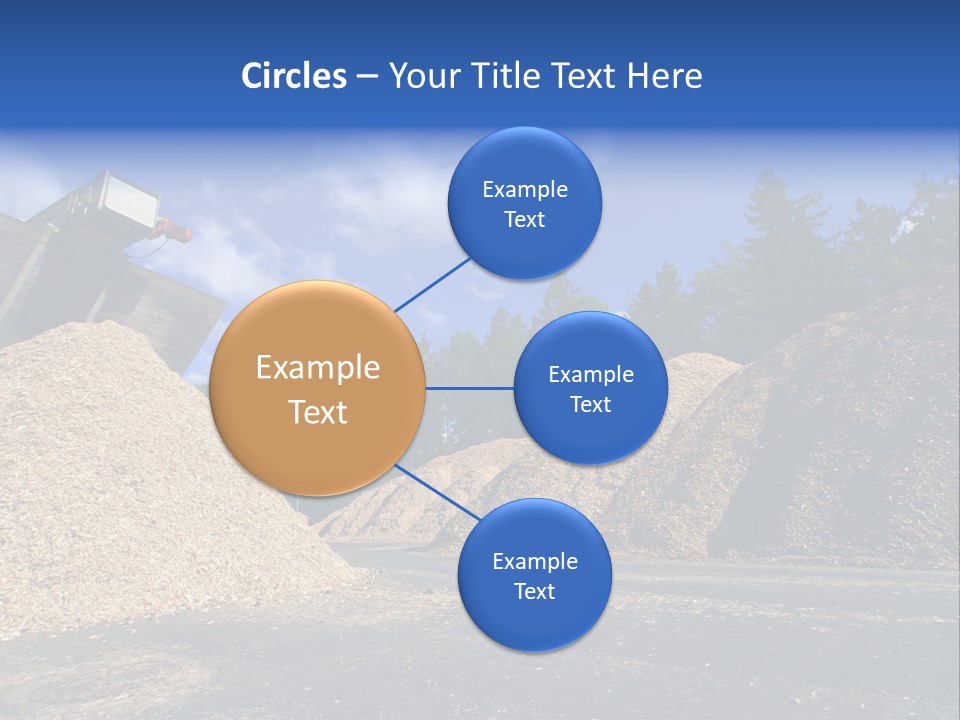 Circles – Your Title Text Here

Example Text

Example Text

Example Text

Example Text